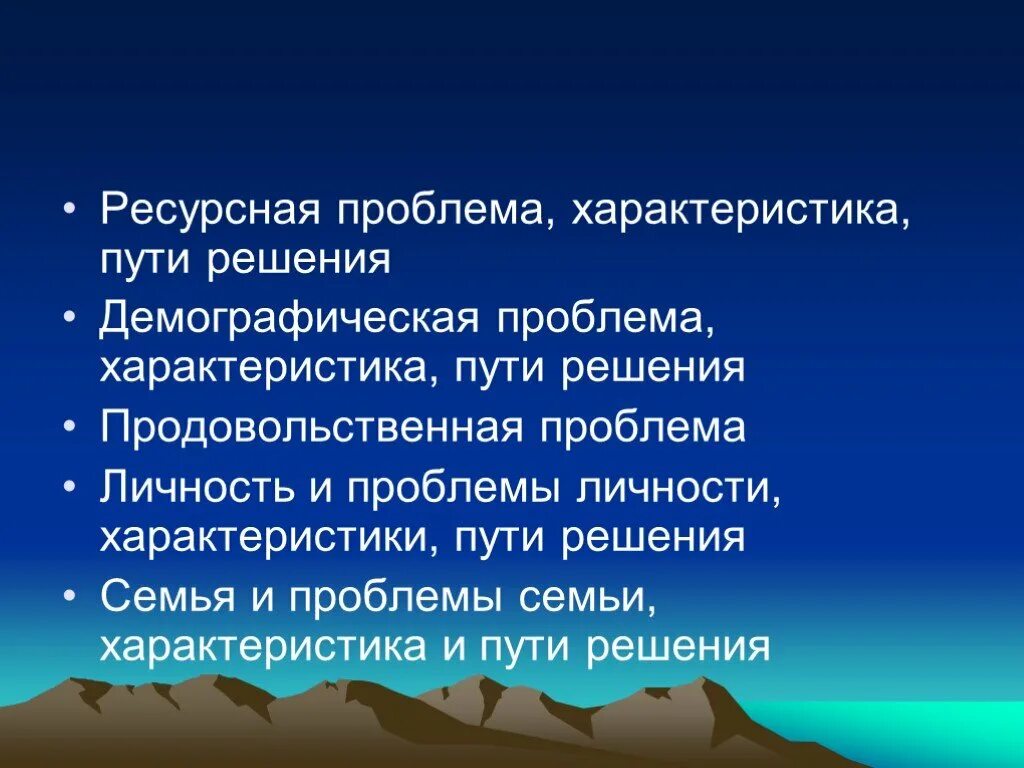 • Ресурсная проблема, характеристика, пути решения
• Демографическая проблема, характеристика, пути решения
• Продовольственная проблема
• Личность и проблемы личности, характеристики, пути решения
• Семья и проблемы семьи, характеристика и пути решения